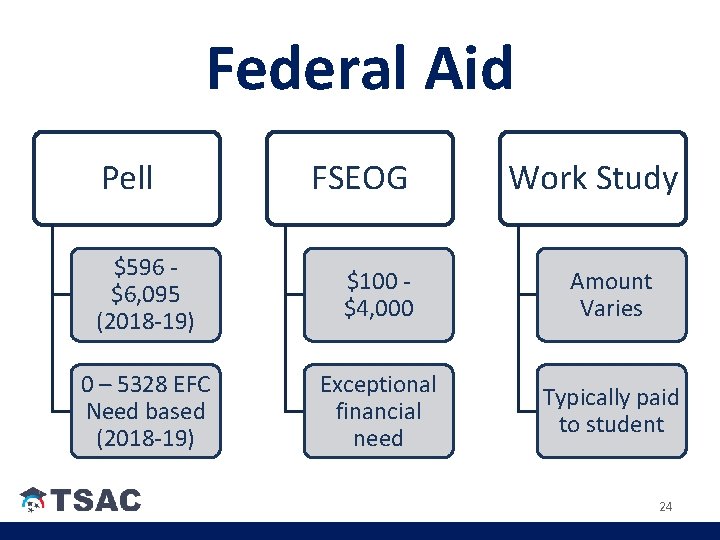 Federal Aid

Pell

\$596 - \$6,095 (2018-19)

0 – 5328 EFC Need based (2018-19)

FSEOG

\$100 - \$4,000

Exceptional financial need

Work Study

Amount Varies

Typically paid to student

TSAC

24